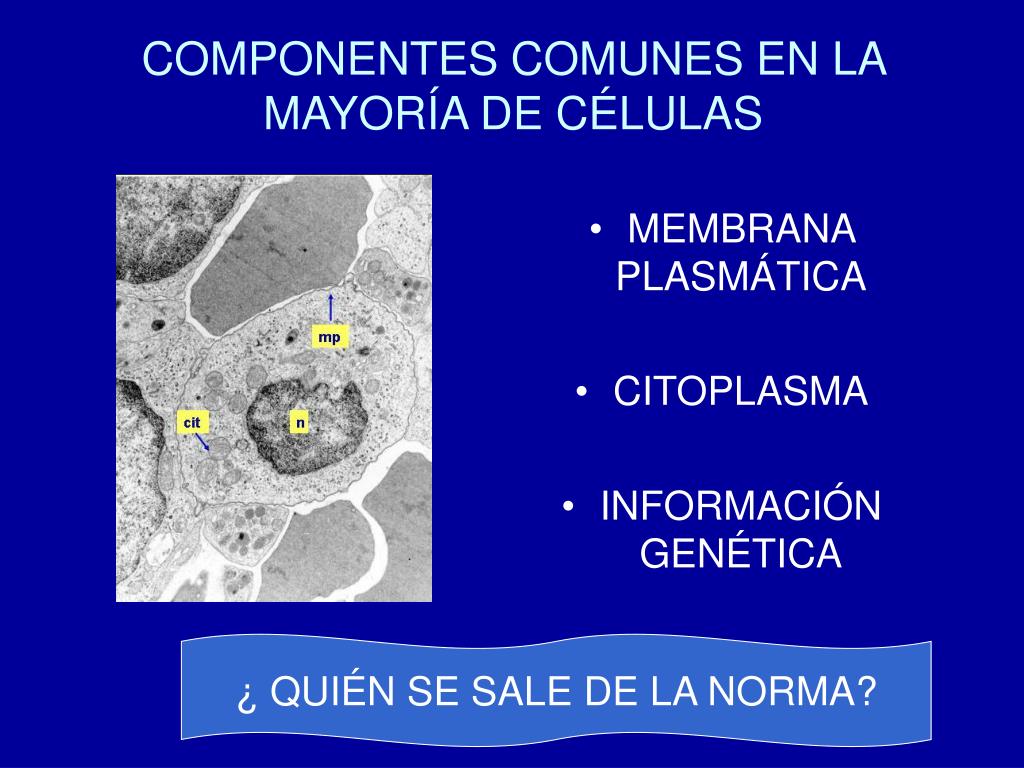 COMPONENTES COMUNES EN LA MAYORÍA DE CÉLULAS

mp

cit

n

• MEMBRANA PLASMÁTICA

• CITOPLASMA

• INFORMACIÓN GENÉTICA

¿ QUIÉN SE SALE DE LA NORMA?